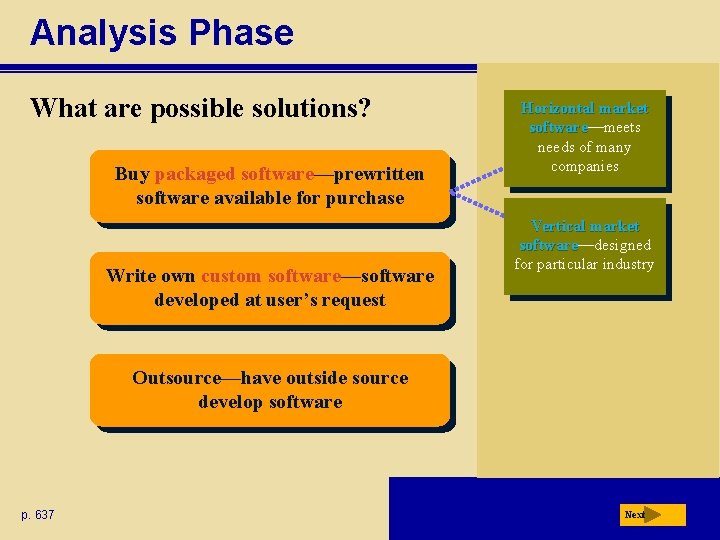 Analysis Phase

What are possible solutions?

Buy packaged software—prewritten software available for purchase

Write own custom software—software developed at user's request

Outsource—have outside source develop software

Horizontal market software—meets needs of many companies

Vertical market software—designed for particular industry

p. 637

Next